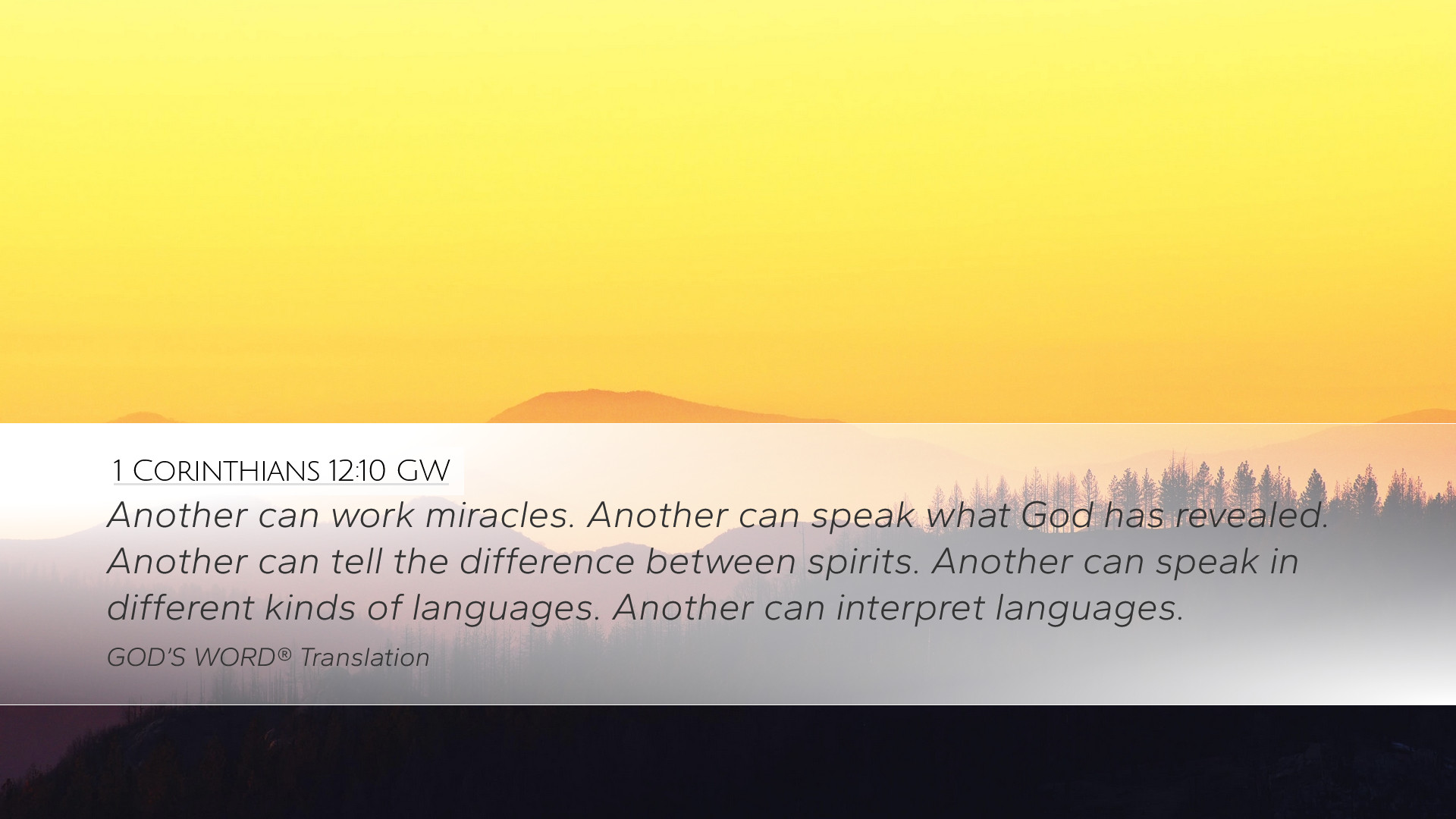 1 Corinthians 12:10 GW

Another can work miracles. Another can speak what God has revealed. Another can tell the difference between spirits. Another can speak in different kinds of languages. Another can interpret languages.

GOD'S WORD® Translation